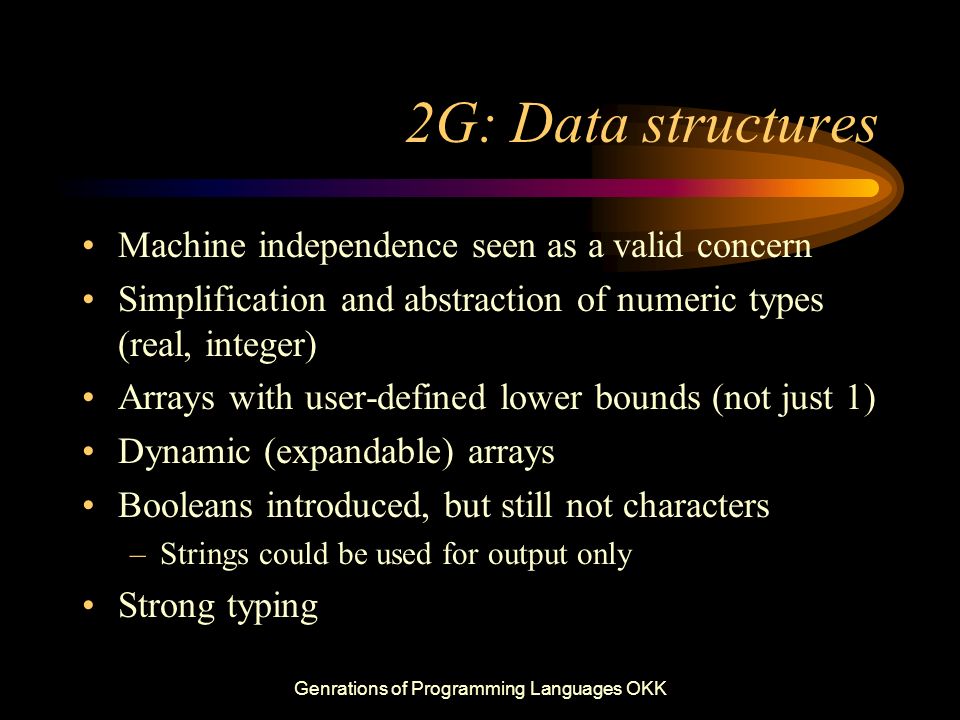 2G: Data structures

• Machine independence seen as a valid concern
• Simplification and abstraction of numeric types (real, integer)
• Arrays with user-defined lower bounds (not just 1)
• Dynamic (expandable) arrays
• Booleans introduced, but still not characters
– Strings could be used for output only
• Strong typing

Genrations of Programming Languages OKK